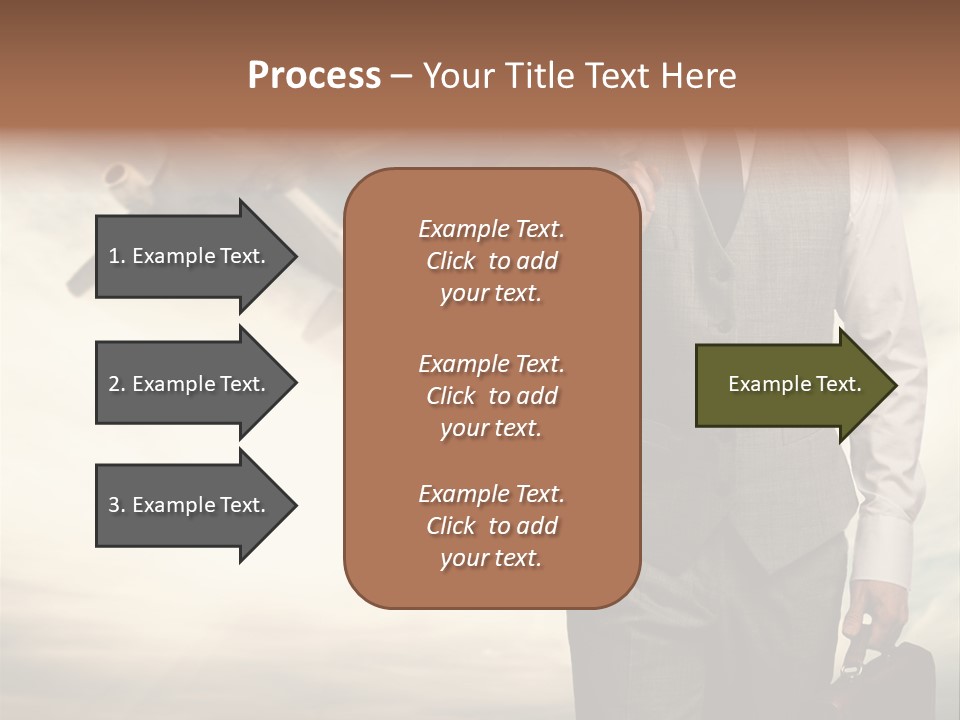 Process – Your Title Text Here

1. Example Text.

2. Example Text.

3. Example Text.

Example Text. Click to add your text.

Example Text. Click to add your text.

Example Text. Click to add your text.

Example Text.